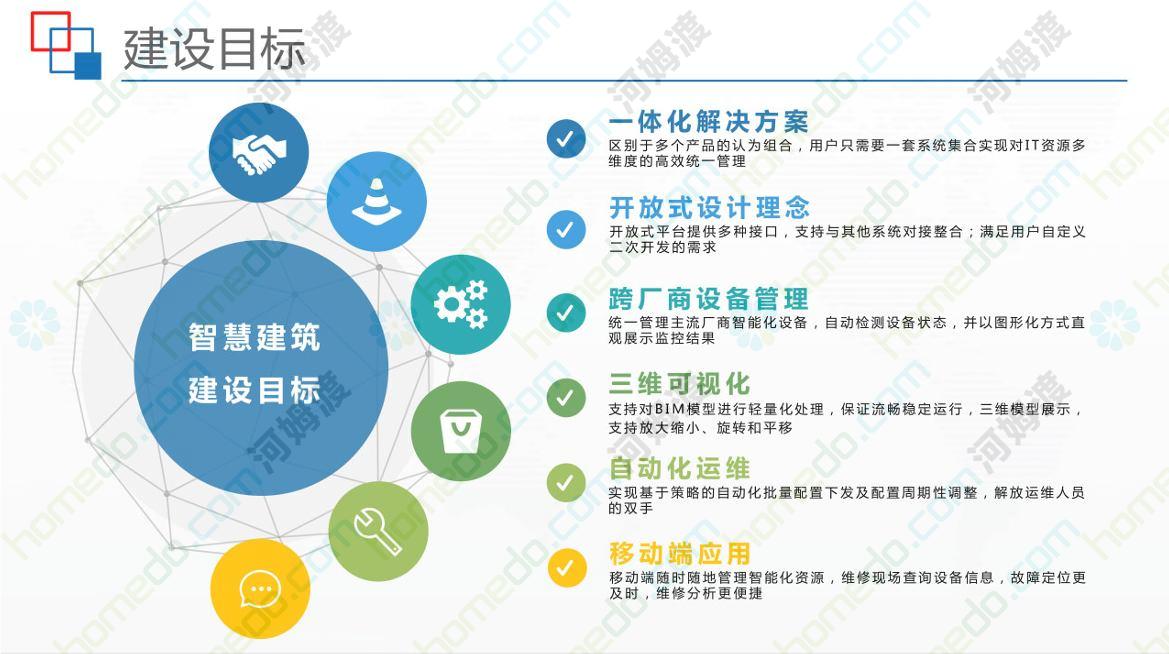 建设目标

智慧建筑
建设目标

一体化解决方案
区别于多个产品的认为组合，用户只需要一套系统集合实现对IT资源多维度的高效统一管理

开放式设计理念
开放式平台提供多种接口，支持与其他系统对接整合；满足用户自定义二次开发的需求

跨厂商设备管理
统一管理主流厂商智能化设备，自动检测设备状态，并以图形化方式直观展示监控结果

三维可视化
支持对BIM模型进行轻量化处理，保证流畅稳定运行，三维模型展示，支持放大缩小、旋转和平移

自动化运维
实现基于策略的自动化批量配置下发及配置周期性调整，解放运维人员的双手

移动端应用
移动端随时随地管理智能化资源，维修现场查询设备信息，故障定位更及时，维修分析更便捷

homedo.com 河姆渡